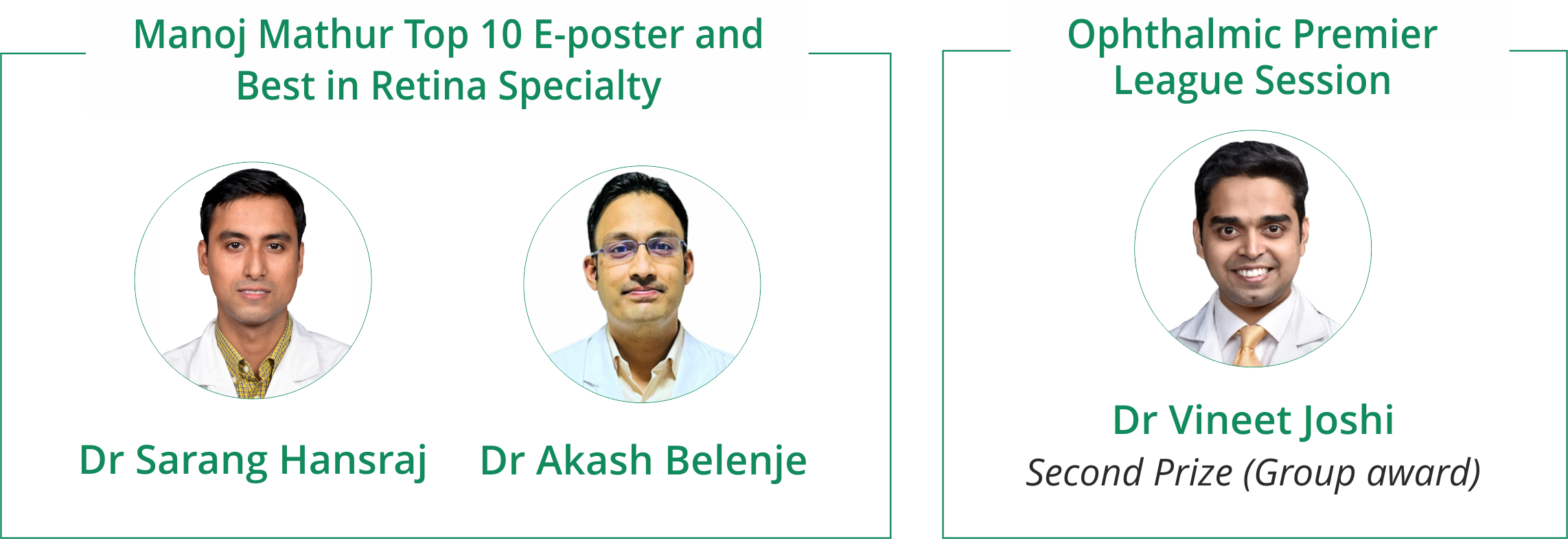 Manoj Mathur Top 10 E-poster and Best in Retina Specialty

Dr Sarang Hansraj

Dr Akash Belenje

Ophthalmic Premier League Session

Dr Vineet Joshi

Second Prize (Group award)